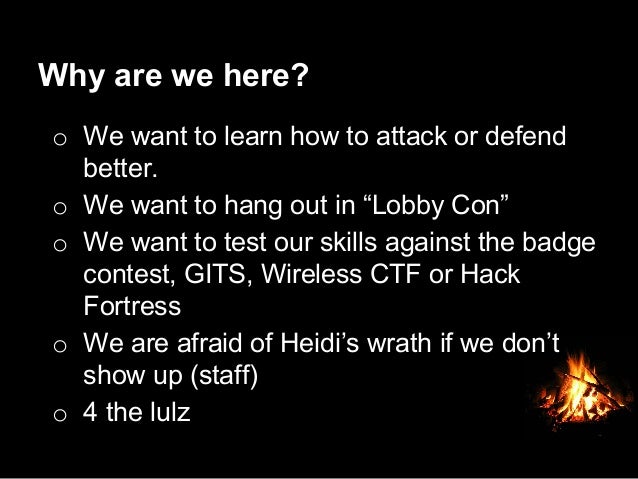 Why are we here?

o We want to learn how to attack or defend better.
o We want to hang out in “Lobby Con”
o We want to test our skills against the badge contest, GITS, Wireless CTF or Hack Fortress
o We are afraid of Heidi’s wrath if we don’t show up (staff)
o 4 the lulz